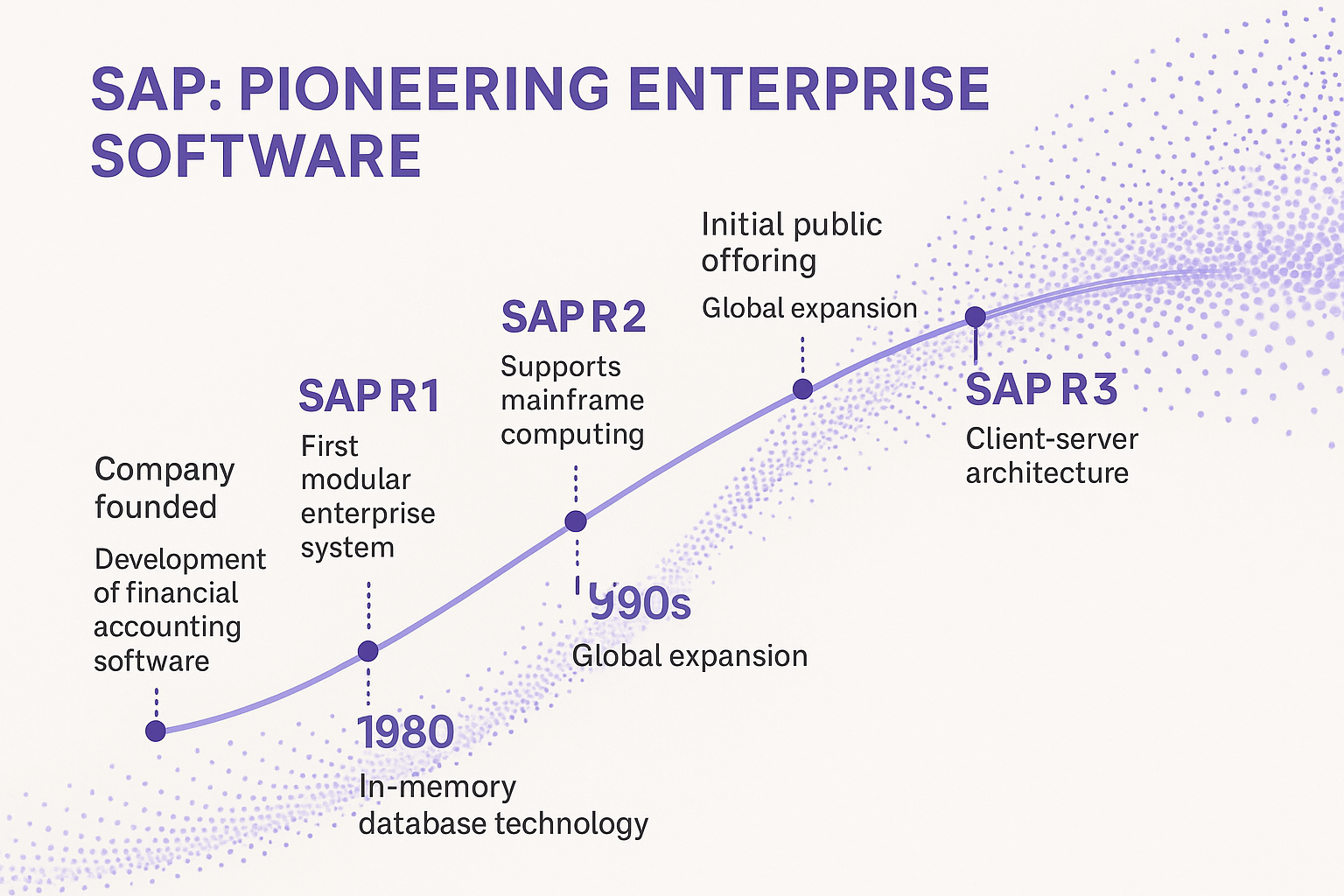 SAP: PIONEERING ENTERPRISE SOFTWARE

Company founded

Development of financial accounting software

SAP R1

First modular enterprise system

1980

In-memory database technology

SAP R2

Supports mainframe computing

990s

Global expansion

Initial public offoring

Global expansion

SAP R3

Client-server architecture